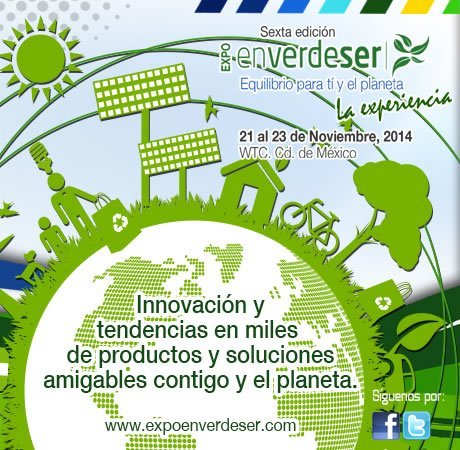 Sexta edición
EXPO enverdeser
Equilibrio para tí y el planeta
La experiencia

21 al 23 de Noviembre, 2014
WTC. Cd. de México

Innovación y tendencias en miles de productos y soluciones amigables contigo y el planeta.

www.expoenverdeser.com

Síguenos por:
f